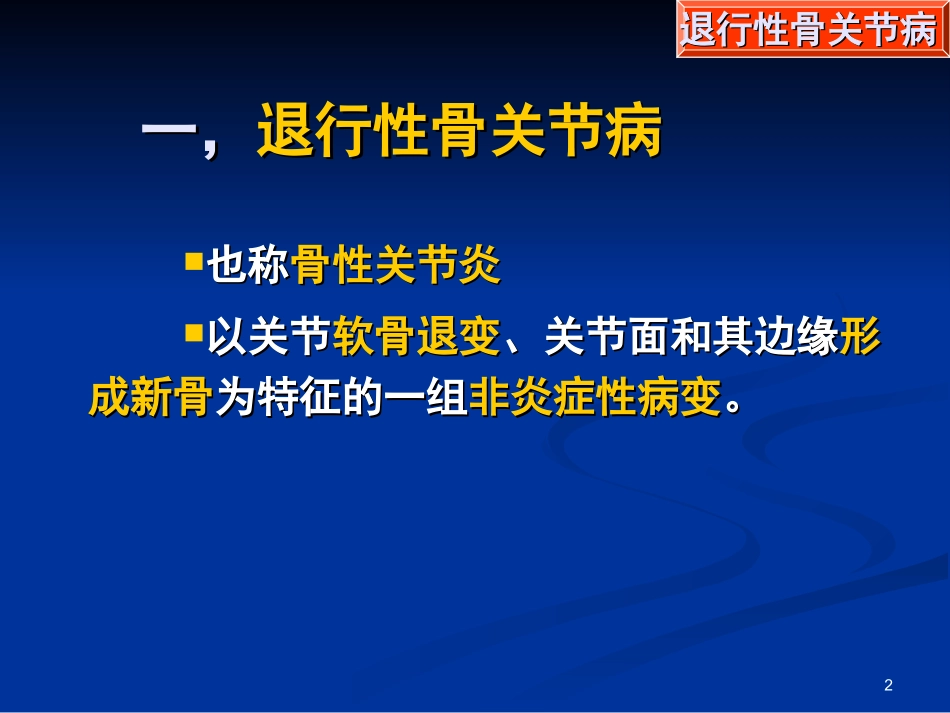 退行性骨关节病

一，退行性骨关节病

▪也称骨性关节炎

▪以关节软骨退变、关节面和其边缘形成新骨为特征的一组非炎症性病变。

2